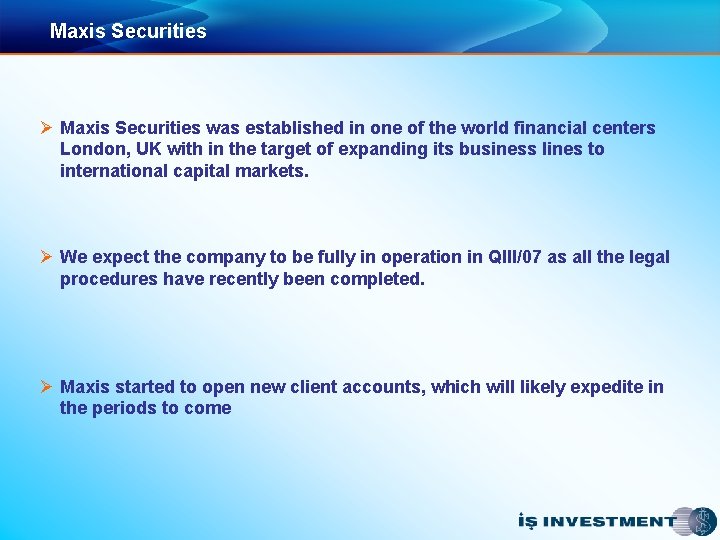 Maxis Securities

➢ Maxis Securities was established in one of the world financial centers London, UK with in the target of expanding its business lines to international capital markets.

➢ We expect the company to be fully in operation in QIII/07 as all the legal procedures have recently been completed.

➢ Maxis started to open new client accounts, which will likely expedite in the periods to come

İŞ INVESTMENT